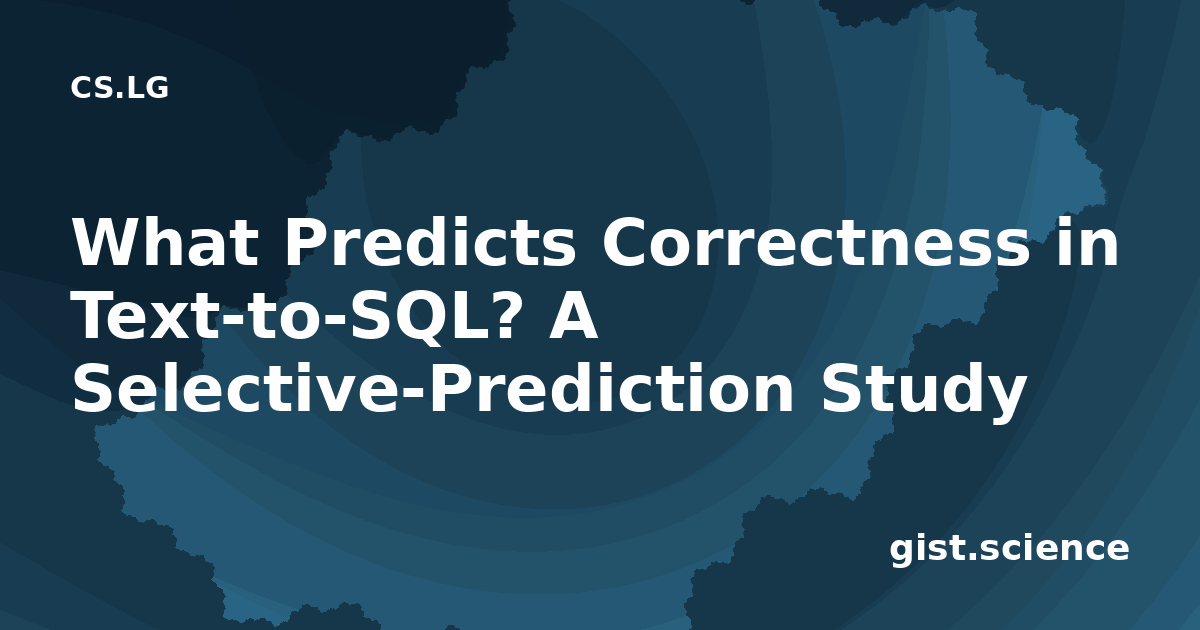 CS.LG

What Predicts Correctness in Text-to-SQL? A Selective-Prediction Study

gist.science